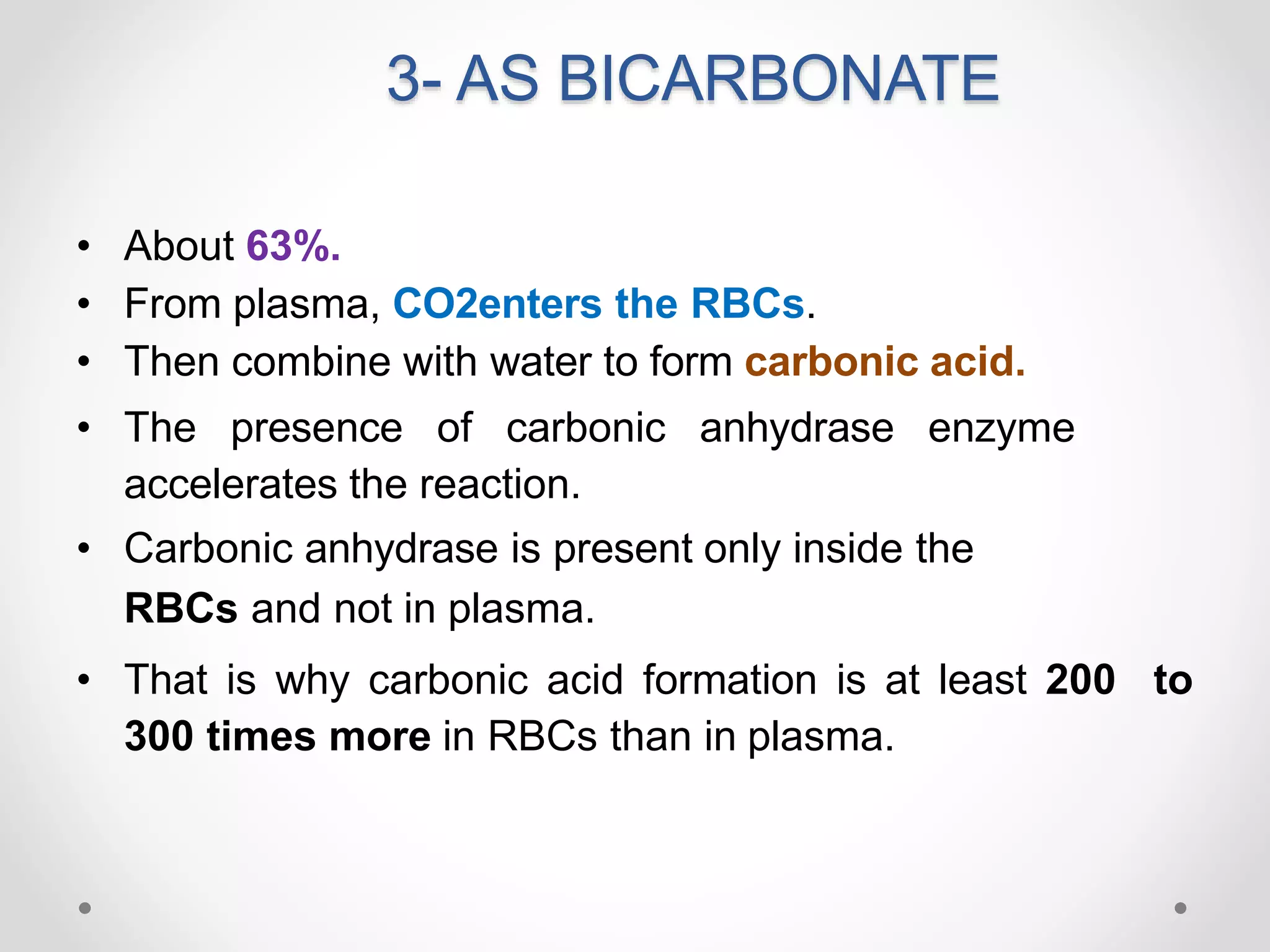 3- AS BICARBONATE

• About 63%.
• From plasma, CO2enters the RBCs.
• Then combine with water to form carbonic acid.
• The presence of carbonic anhydrase enzyme accelerates the reaction.
• Carbonic anhydrase is present only inside the RBCs and not in plasma.
• That is why carbonic acid formation is at least 200 to 300 times more in RBCs than in plasma.